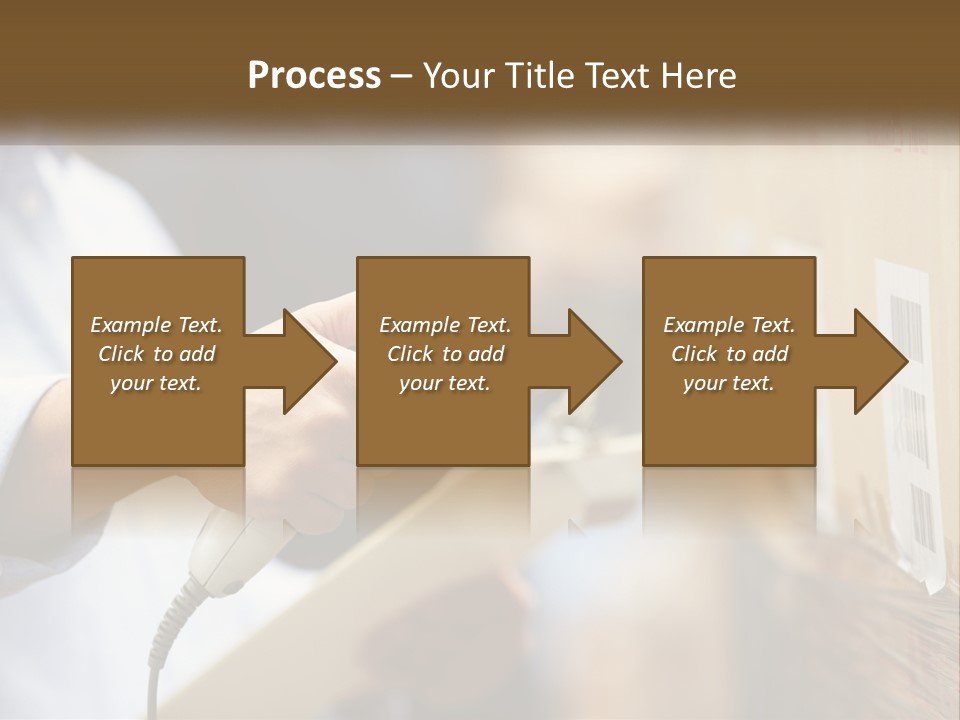 Process – Your Title Text Here

Example Text. Click to add your text.

Example Text. Click to add your text.

Example Text. Click to add your text.